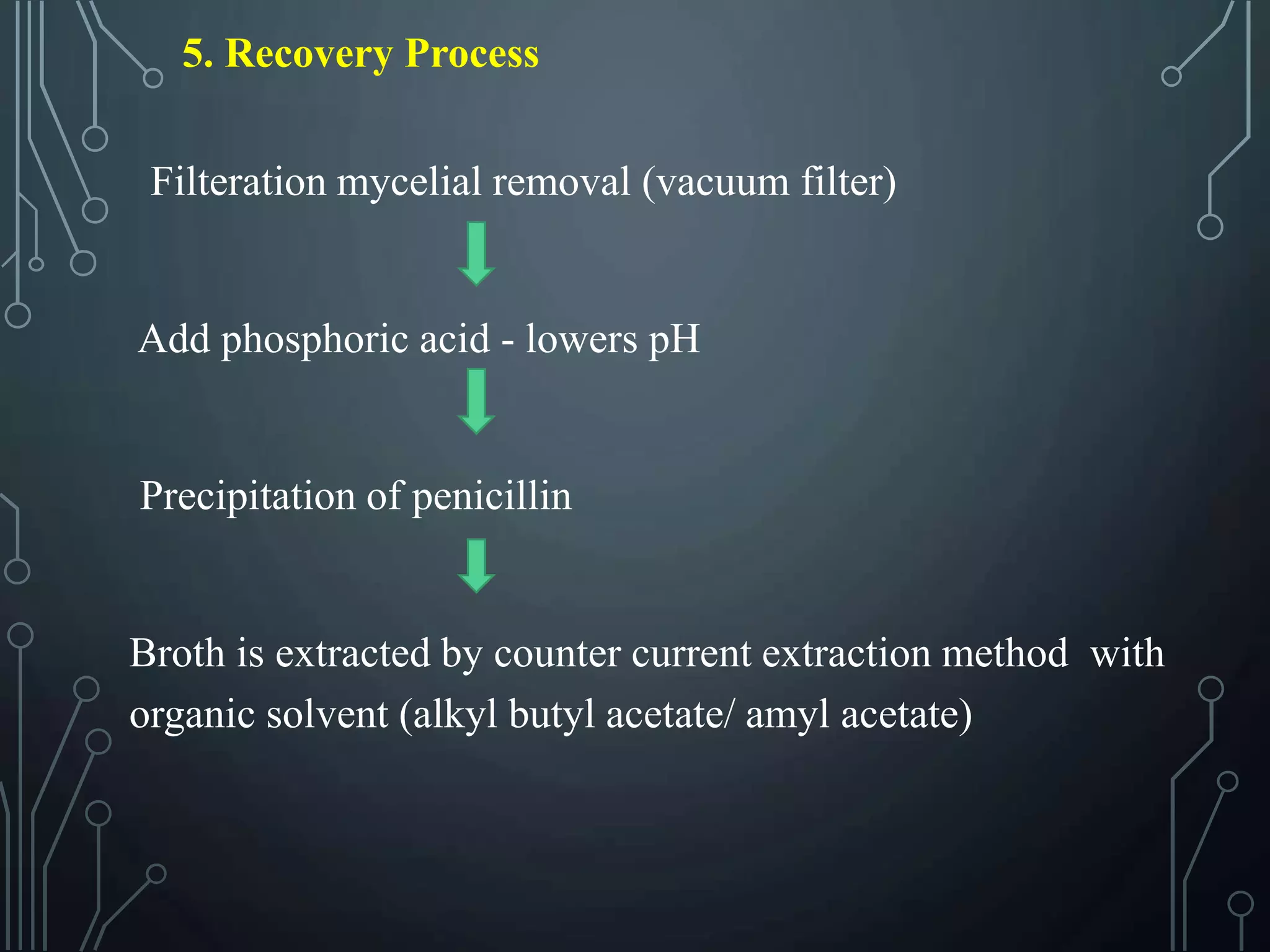 5. Recovery Process

Filteration mycelial removal (vacuum filter)

Add phosphoric acid - lowers pH

Precipitation of penicillin

Broth is extracted by counter current extraction method with organic solvent (alkyl butyl acetate/ amyl acetate)